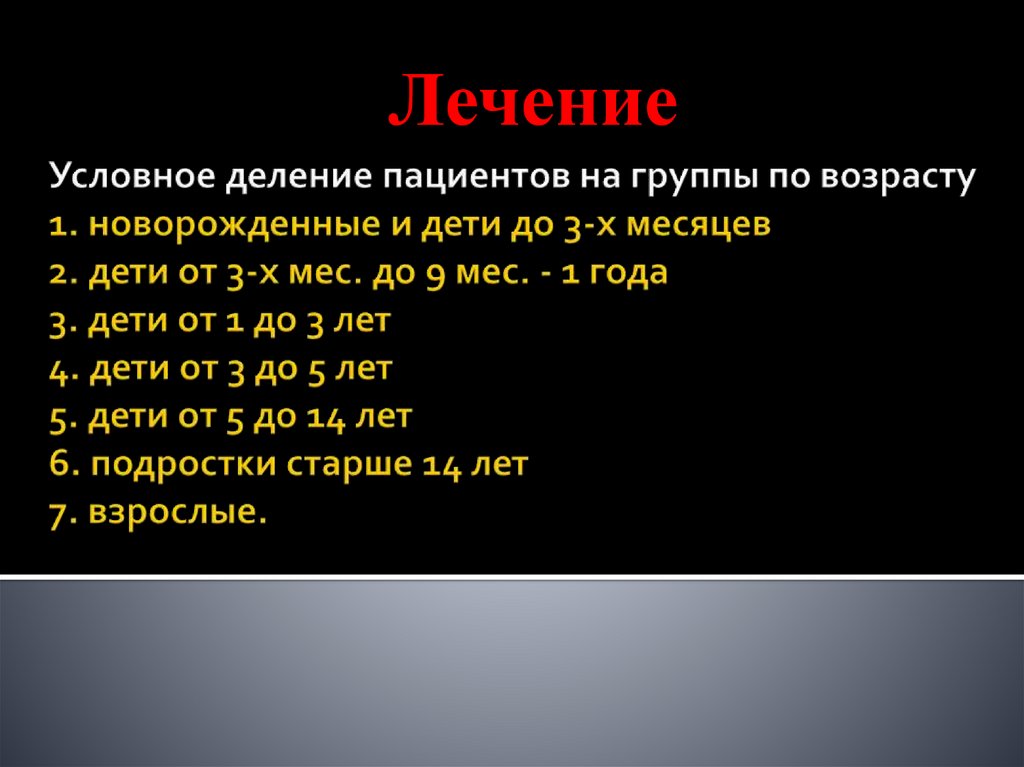 Лечение

Условное деление пациентов на группы по возрасту
1. новорожденные и дети до 3-х месяцев
2. дети от 3-х мес. до 9 мес. - 1 года
3. дети от 1 до 3 лет
4. дети от 3 до 5 лет
5. дети от 5 до 14 лет
6. подростки старше 14 лет
7. взрослые.